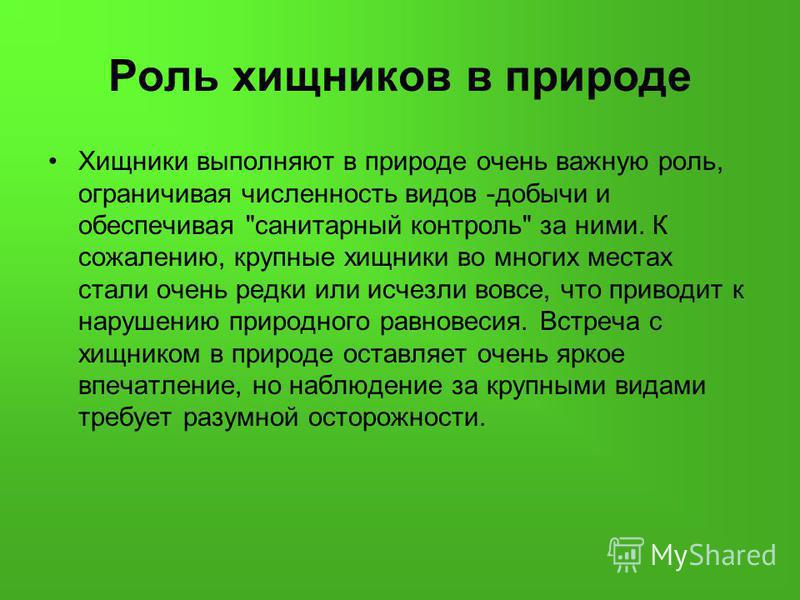 Роль хищников в природе

• Хищники выполняют в природе очень важную роль, ограничивая численность видов -добычи и обеспечивая "санитарный контроль" за ними. К сожалению, крупные хищники во многих местах стали очень редки или исчезли вовсе, что приводит к нарушению природного равновесия. Встреча с хищником в природе оставляет очень яркое впечатление, но наблюдение за крупными видами требует разумной осторожности.

MyShared